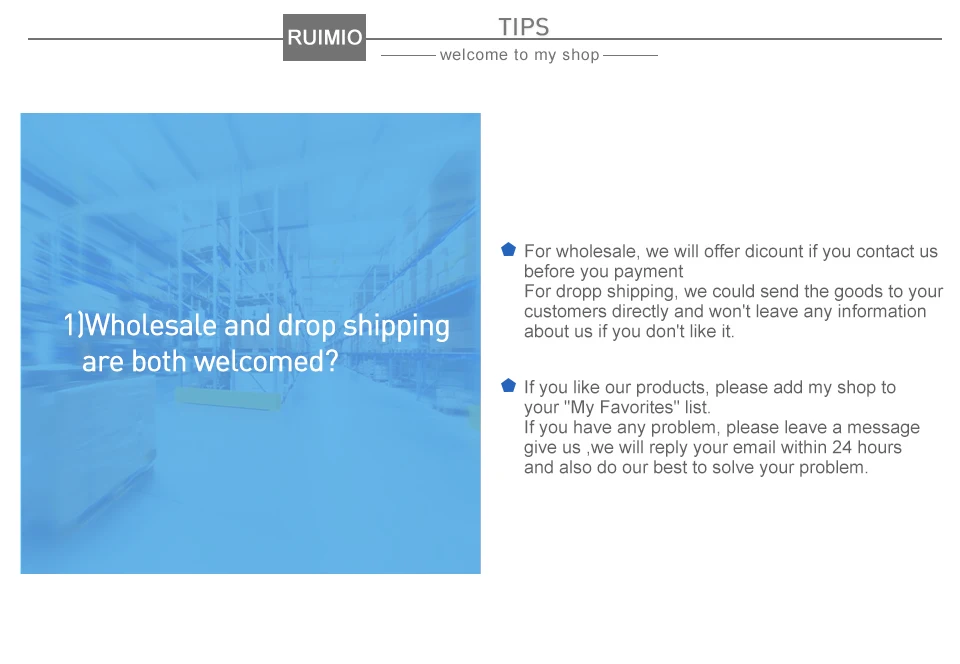 RUIMIO

TIPS

welcome to my shop

1)Wholesale and drop shipping are both welcomed?

For wholesale, we will offer dicount if you contact us before you payment
For dropp shipping, we could send the goods to your customers directly and won't leave any information about us if you don't like it.

If you like our products, please add my shop to your "My Favorites" list.
If you have any problem, please leave a message give us ,we will reply your email within 24 hours and also do our best to solve your problem.